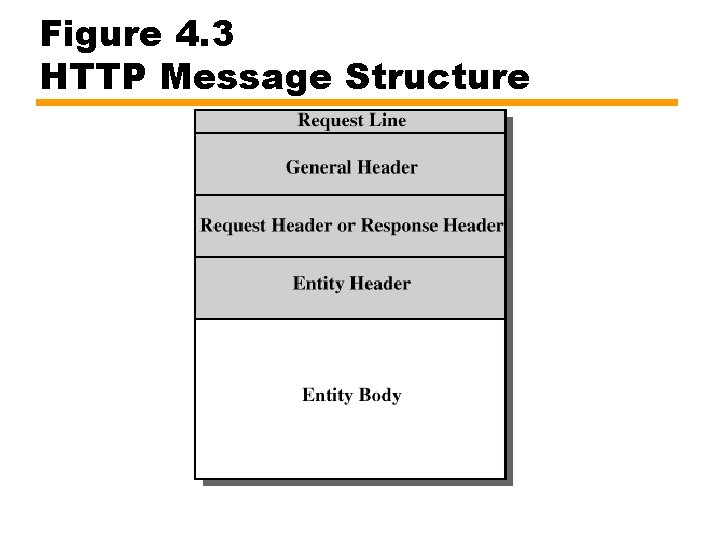 Figure 4.3
HTTP Message Structure

Request Line

General Header

Request Header or Response Header

Entity Header

Entity Body